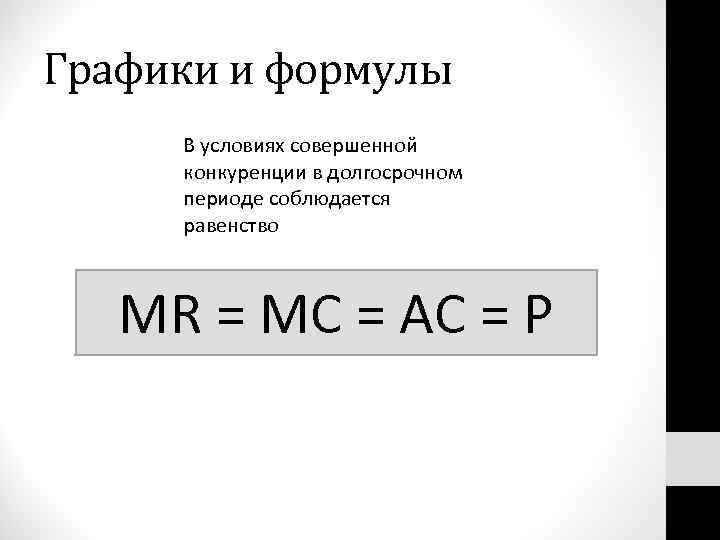 Графики и формулы

В условиях совершенной конкуренции в долгосрочном периоде соблюдается равенство

$MR = MC = AC = P$